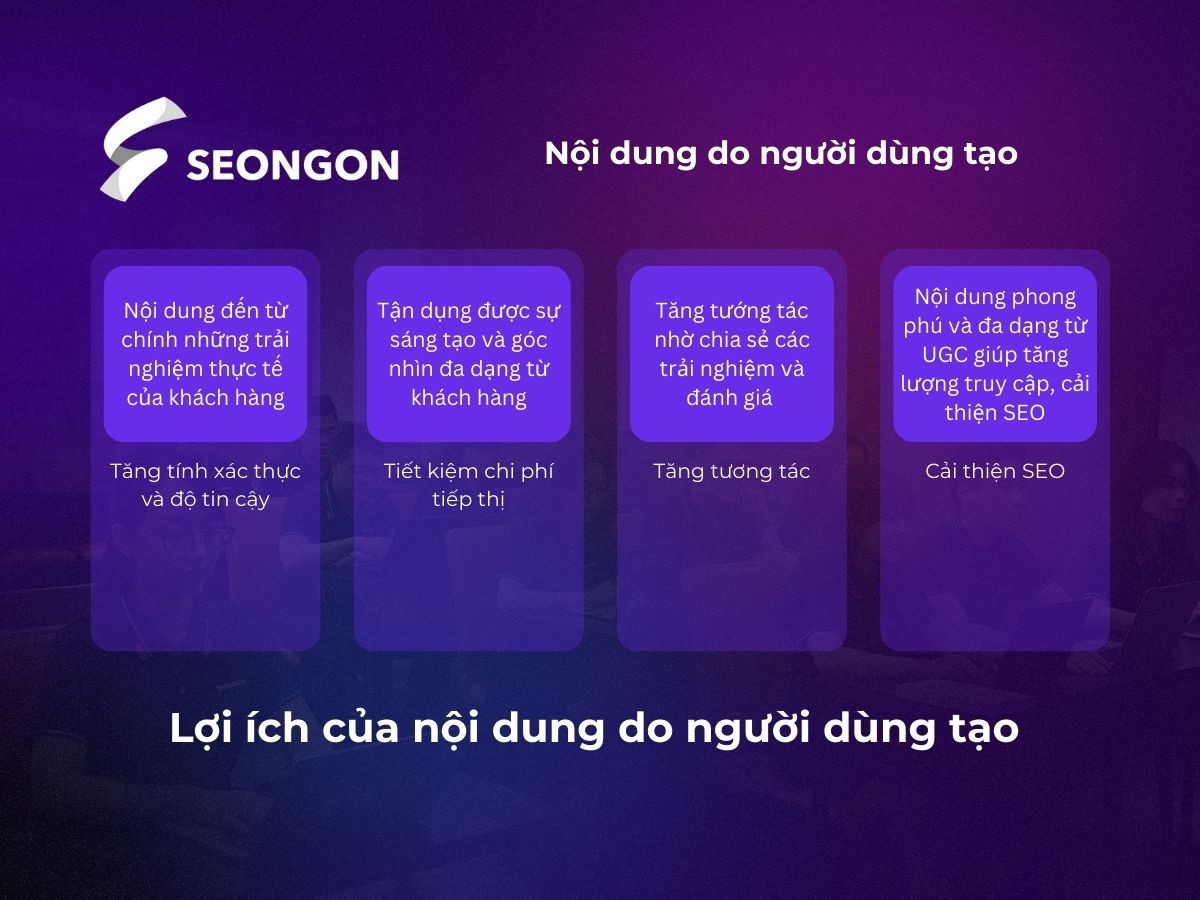 SEONGON

Nội dung do người dùng tạo

Nội dung đến từ chính những trải nghiệm thực tế của khách hàng

Tăng tính xác thực và độ tin cậy

Tận dụng được sự sáng tạo và góc nhìn đa dạng từ khách hàng

Tiết kiệm chi phí tiếp thị

Tăng tướng tác nhờ chia sẻ các trải nghiệm và đánh giá

Tăng tương tác

Nội dung phong phú và đa dạng từ UGC giúp tăng lượng truy cập, cải thiện SEO

Cải thiện SEO

Lợi ích của nội dung do người dùng tạo